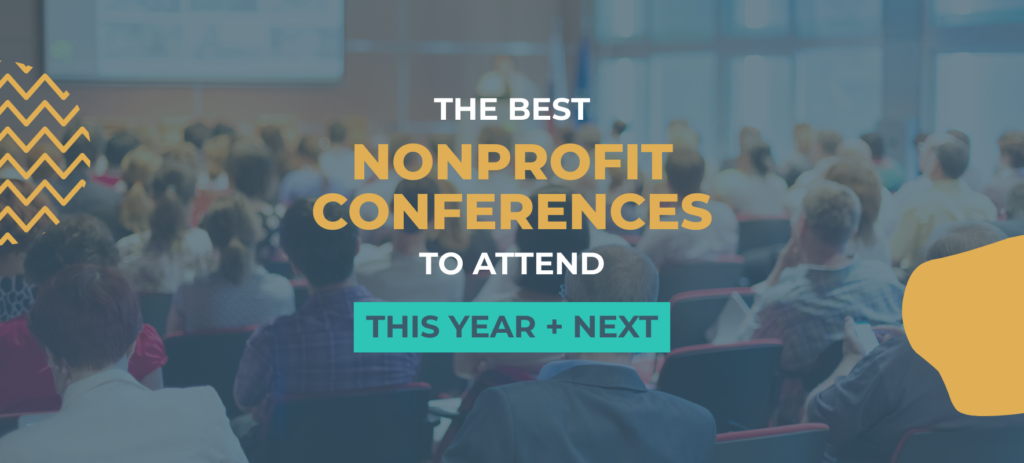 THE BEST
NONPROFIT CONFERENCES
TO ATTEND
THIS YEAR + NEXT